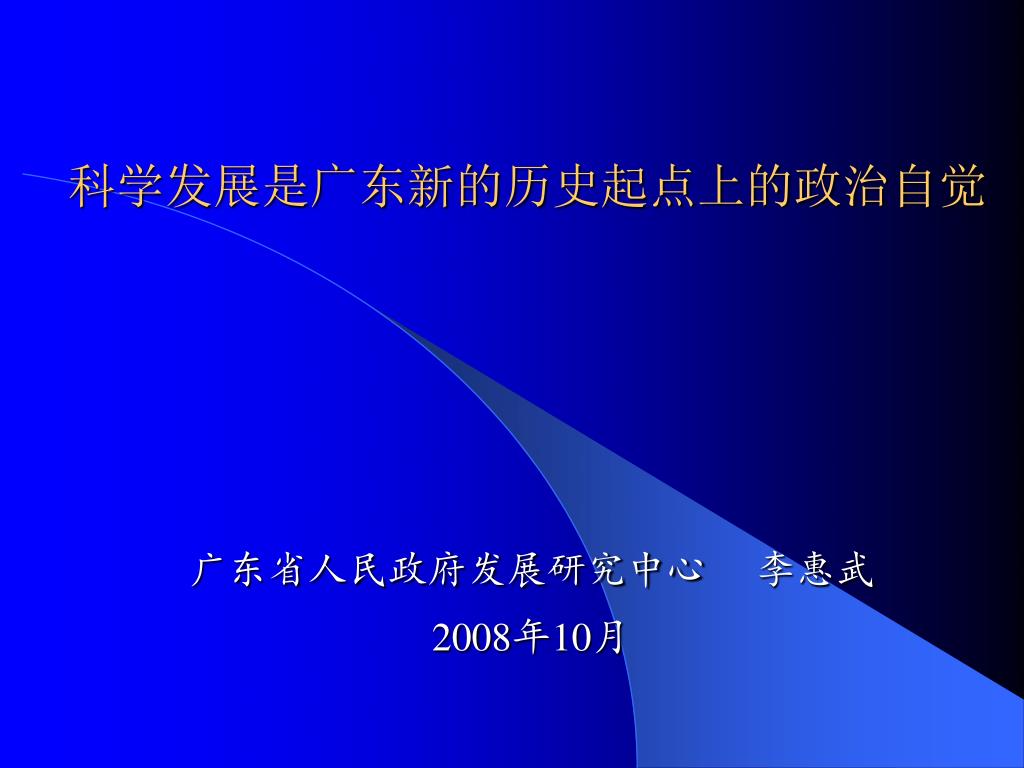 科学发展是广东新的历史起点上的政治自觉

广东省人民政府发展研究中心 李惠武

2008年10月